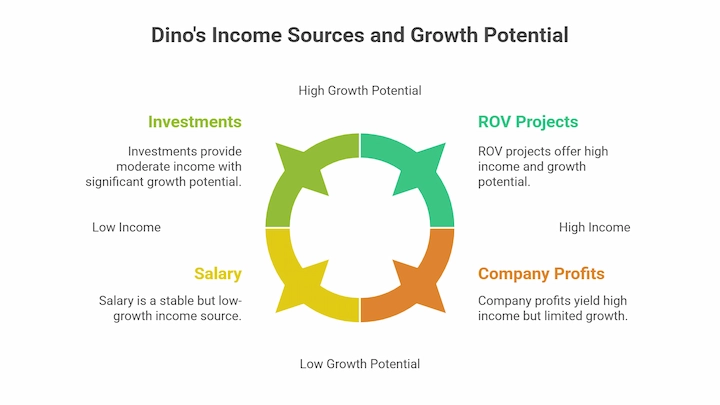 Dino's Income Sources and Growth Potential

High Growth Potential

Investments

Investments provide moderate income with significant growth potential.

ROV Projects

ROV projects offer high income and growth potential.

Low Income

High Income

Salary

Salary is a stable but low-growth income source.

Company Profits

Company profits yield high income but limited growth.

Low Growth Potential